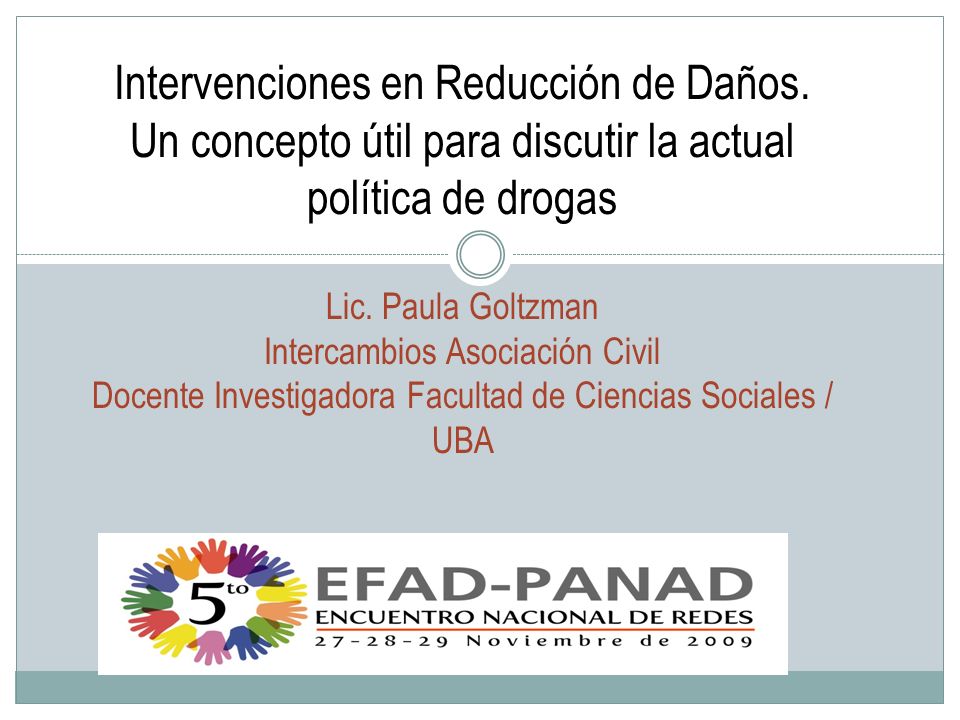 Intervenciones en Reducción de Daños. Un concepto útil para discutir la actual política de drogas

Lic. Paula Goltzman
Intercambios Asociación Civil
Docente Investigadora Facultad de Ciencias Sociales / UBA

5to
EFAD-PANAD
ENCUENTRO NACIONAL DE REDES
27-28-29 Noviembre de 2009